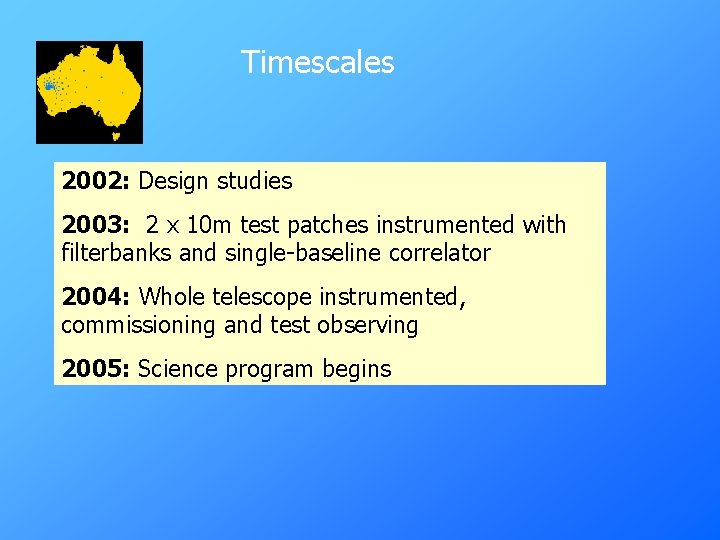 Timescales

2002: Design studies

2003: 2 x 10m test patches instrumented with filterbanks and single-baseline correlator

2004: Whole telescope instrumented, commissioning and test observing

2005: Science program begins